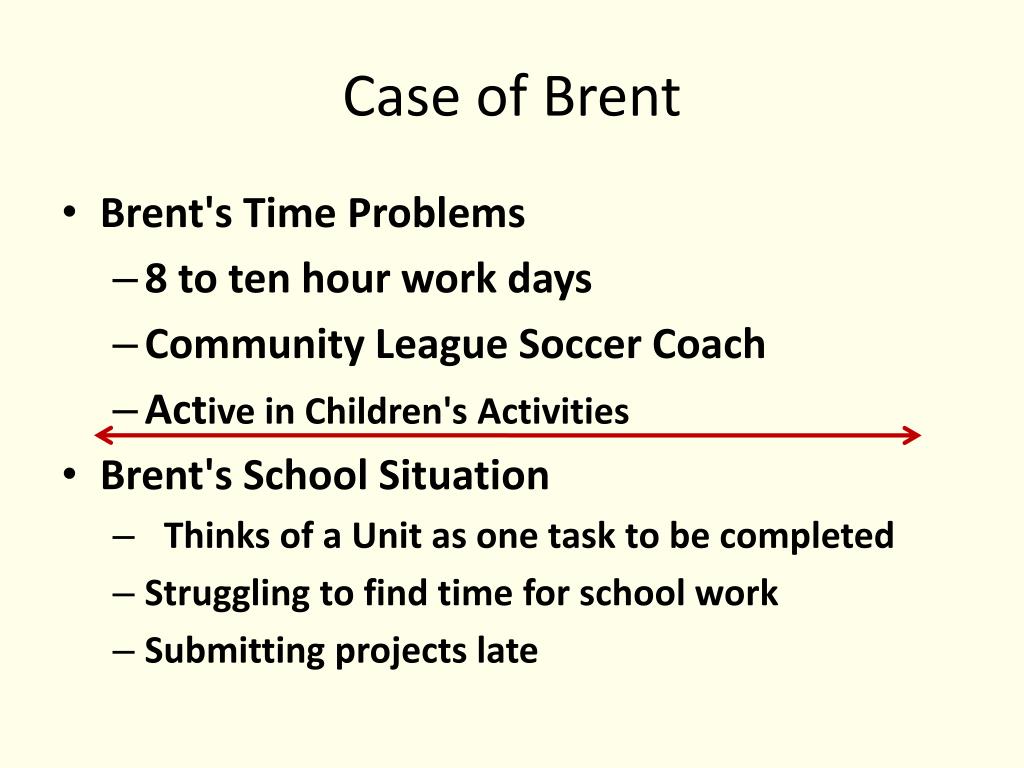 Case of Brent

• Brent's Time Problems
– 8 to ten hour work days
– Community League Soccer Coach
– Active in Children's Activities
• Brent's School Situation
– Thinks of a Unit as one task to be completed
– Struggling to find time for school work
– Submitting projects late